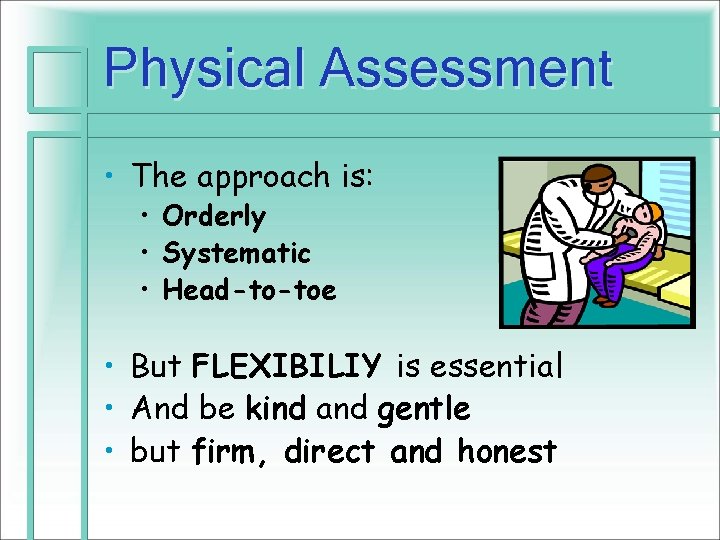 Physical Assessment

• The approach is:
  • Orderly
  • Systematic
  • Head-to-toe

• But FLEXIBILIY is essential
• And be kind and gentle
• but firm, direct and honest